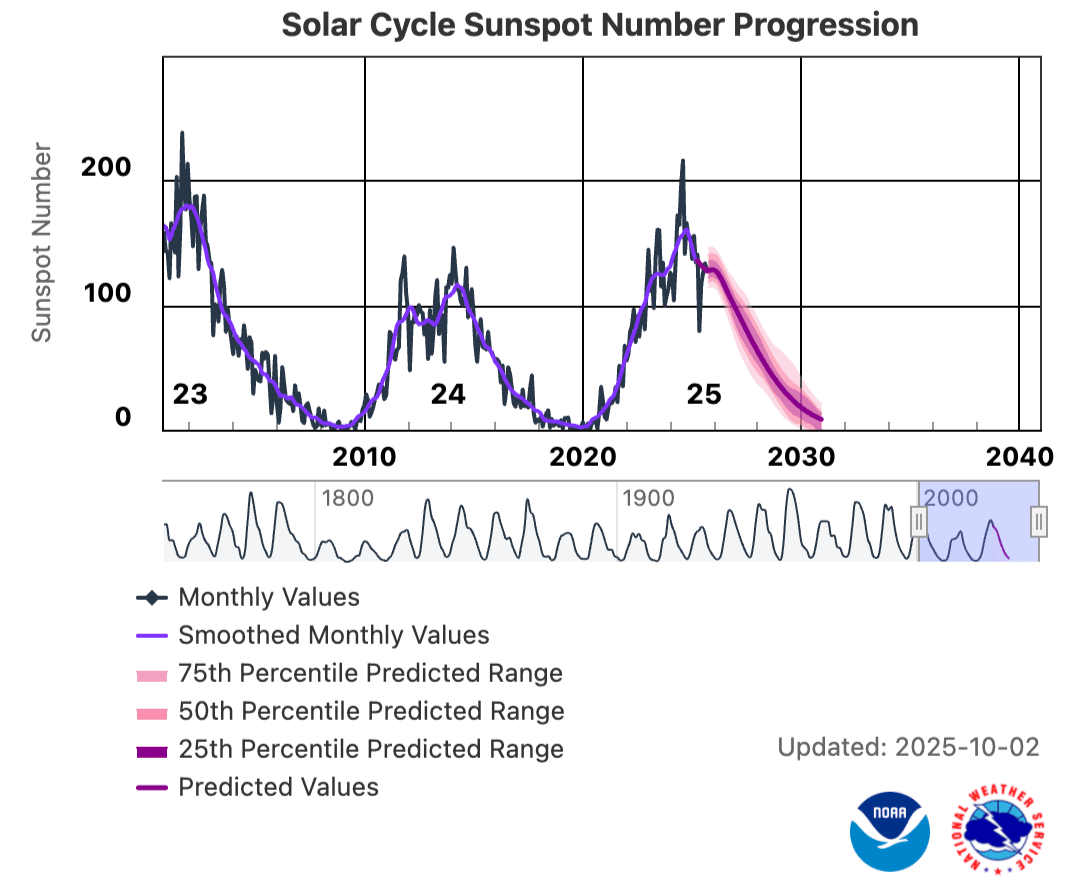 Solar Cycle Sunspot Number Progression

Sunspot Number

200
100
0

23
24
25

2010
2020
2030
2040

1800
1900
2000

Monthly Values
Smoothed Monthly Values
75th Percentile Predicted Range
50th Percentile Predicted Range
25th Percentile Predicted Range
Predicted Values

Updated: 2025-10-02

NOAA
NATIONAL WEATHER SERVICE